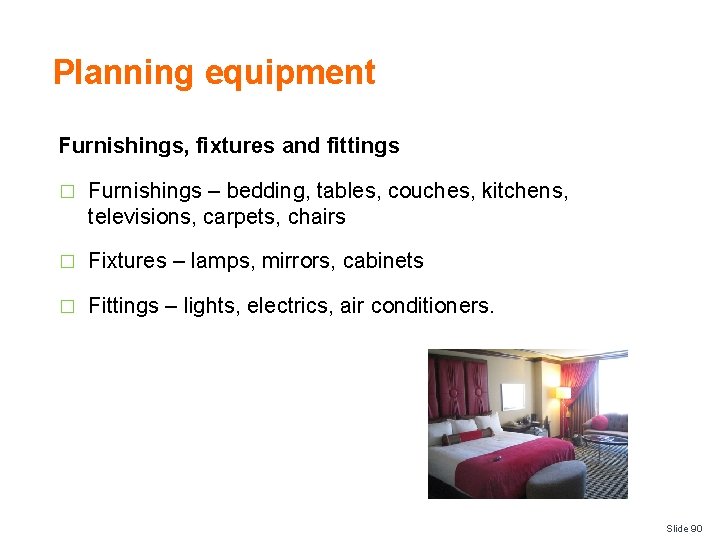 Planning equipment

Furnishings, fixtures and fittings

□ Furnishings – bedding, tables, couches, kitchens, televisions, carpets, chairs

□ Fixtures – lamps, mirrors, cabinets

□ Fittings – lights, electrics, air conditioners.

Slide 90